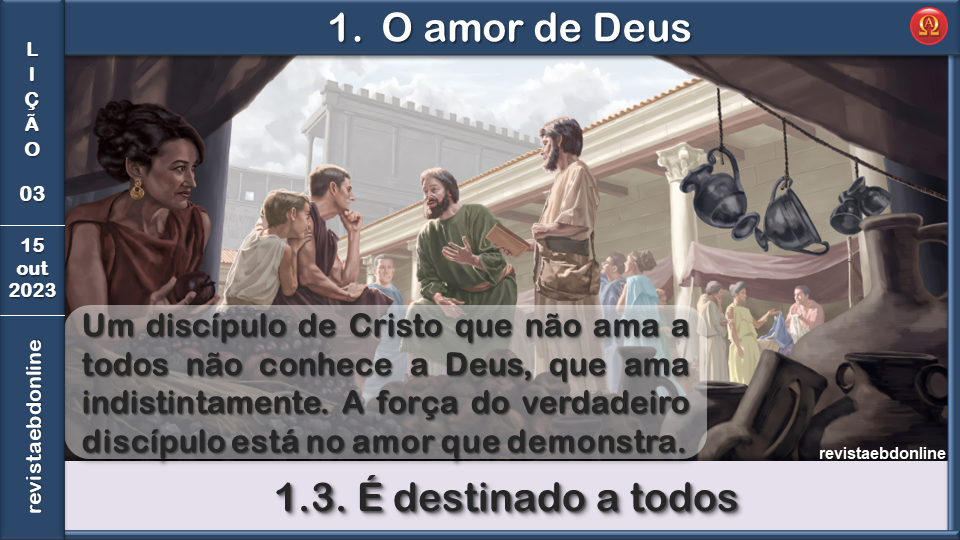 LIÇÃO
03

15
out
2023

revistaebdonline

1. O amor de Deus

Ω

Um discípulo de Cristo que não ama a todos não conhece a Deus, que ama indistintamente. A força do verdadeiro discípulo está no amor que demonstra.

revistaebdonline

1.3. É destinado a todos